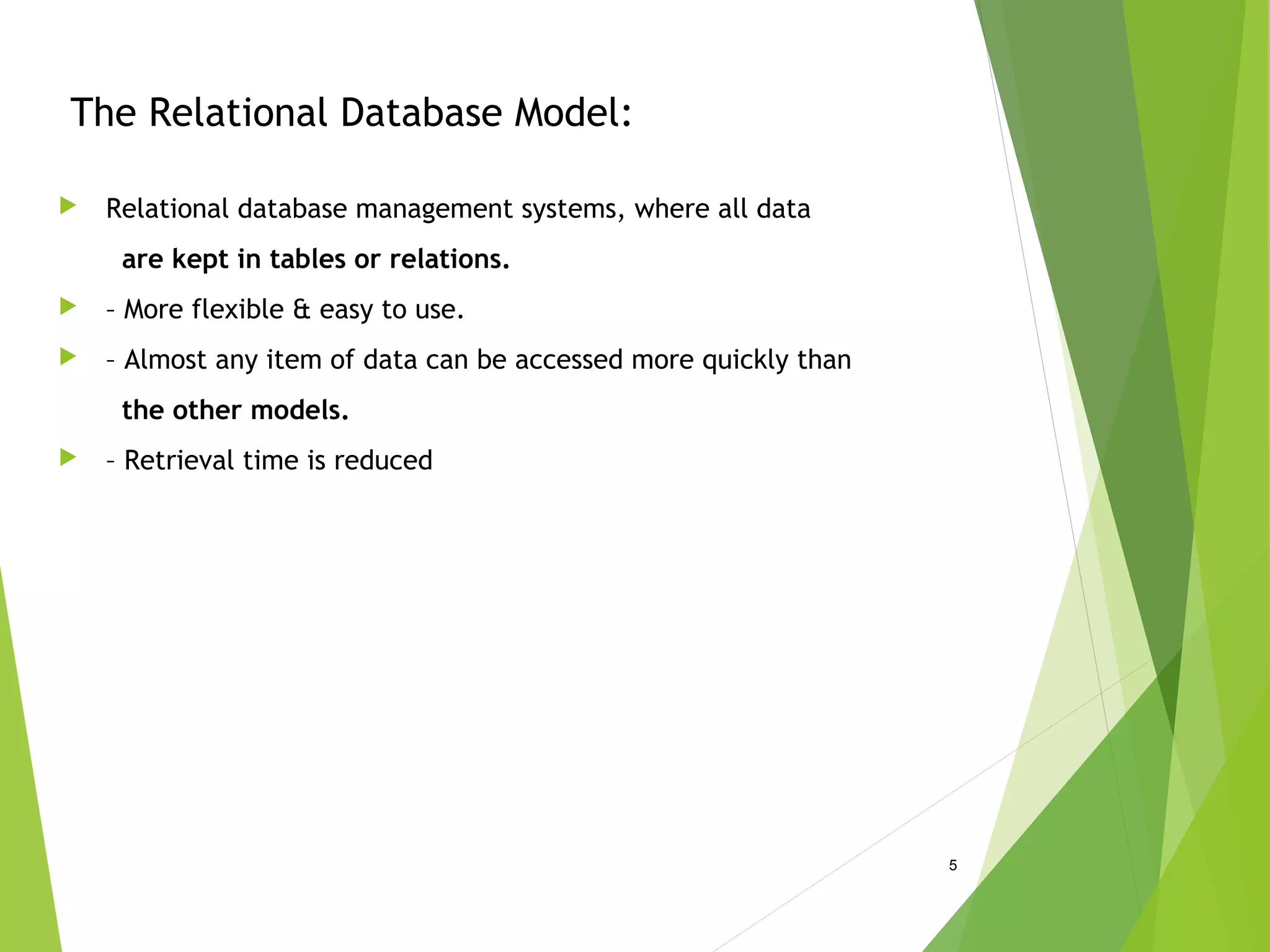 The Relational Database Model:

Relational database management systems, where all data are kept in tables or relations.

– More flexible & easy to use.

– Almost any item of data can be accessed more quickly than the other models.

– Retrieval time is reduced

5